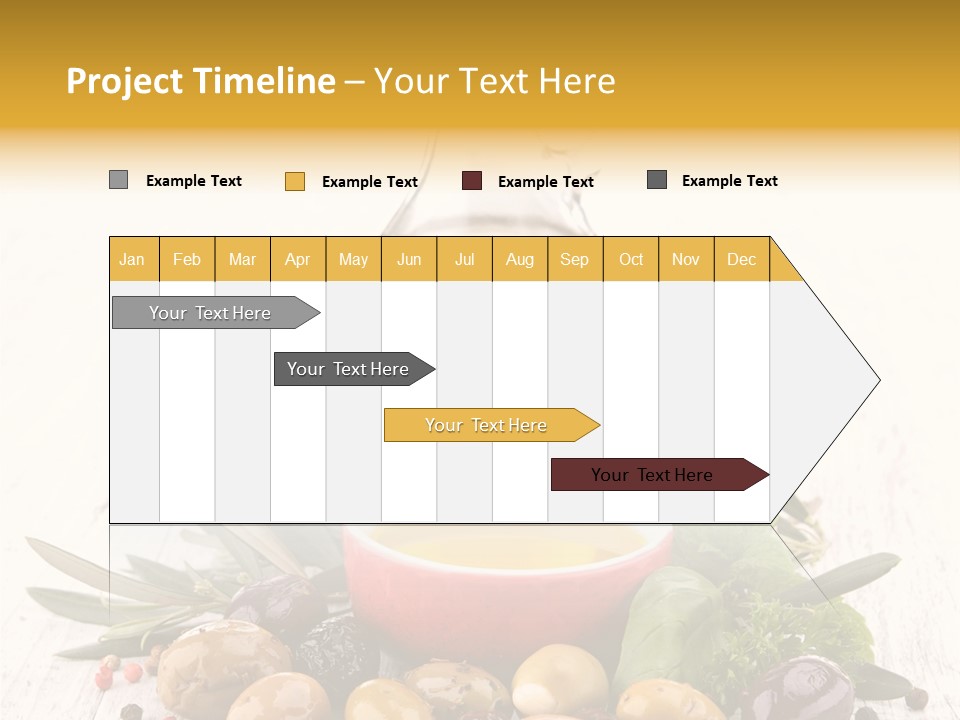 Project Timeline – Your Text Here

Example Text
Example Text
Example Text
Example Text

| Jan | Feb | Mar | Apr | May | Jun | Jul | Aug | Sep | Oct | Nov | Dec |
|---|---|---|---|---|---|---|---|---|---|---|---|

Your Text Here
Your Text Here
Your Text Here
Your Text Here